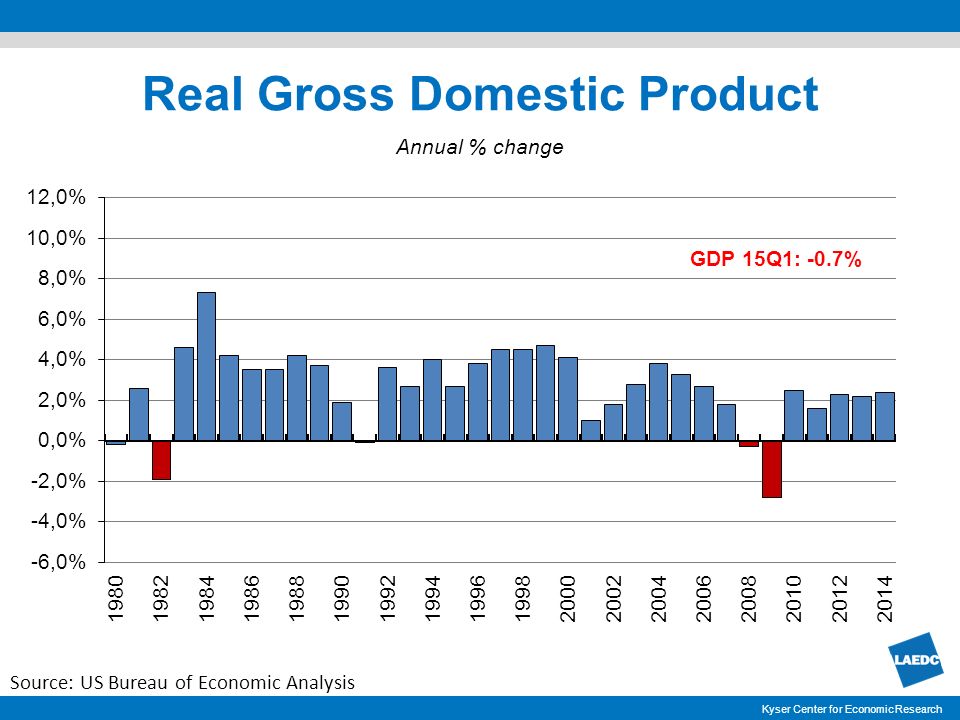 Real Gross Domestic Product

Annual % change

12,0%
10,0%
8,0%
6,0%
4,0%
2,0%
0,0%
-2,0%
-4,0%
-6,0%

GDP 15Q1: -0.7%

1980 1982 1984 1986 1988 1990 1992 1994 1996 1998 2000 2002 2004 2006 2008 2010 2012 2014

Source: US Bureau of Economic Analysis

LAEDC

Kyser Center for Economic Research